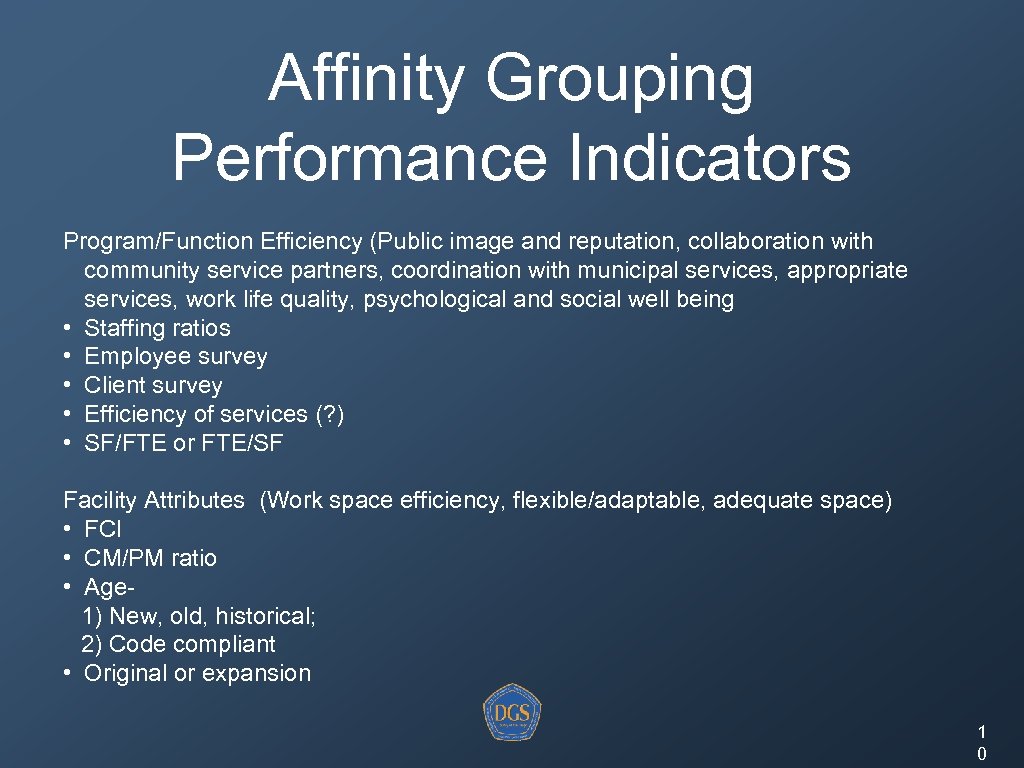 Affinity Grouping Performance Indicators

Program/Function Efficiency (Public image and reputation, collaboration with community service partners, coordination with municipal services, appropriate services, work life quality, psychological and social well being
• Staffing ratios
• Employee survey
• Client survey
• Efficiency of services (?)
• SF/FTE or FTE/SF

Facility Attributes (Work space efficiency, flexible/adaptable, adequate space)
• FCI
• CM/PM ratio
• Age-
1) New, old, historical;
2) Code compliant
• Original or expansion

DGS

10